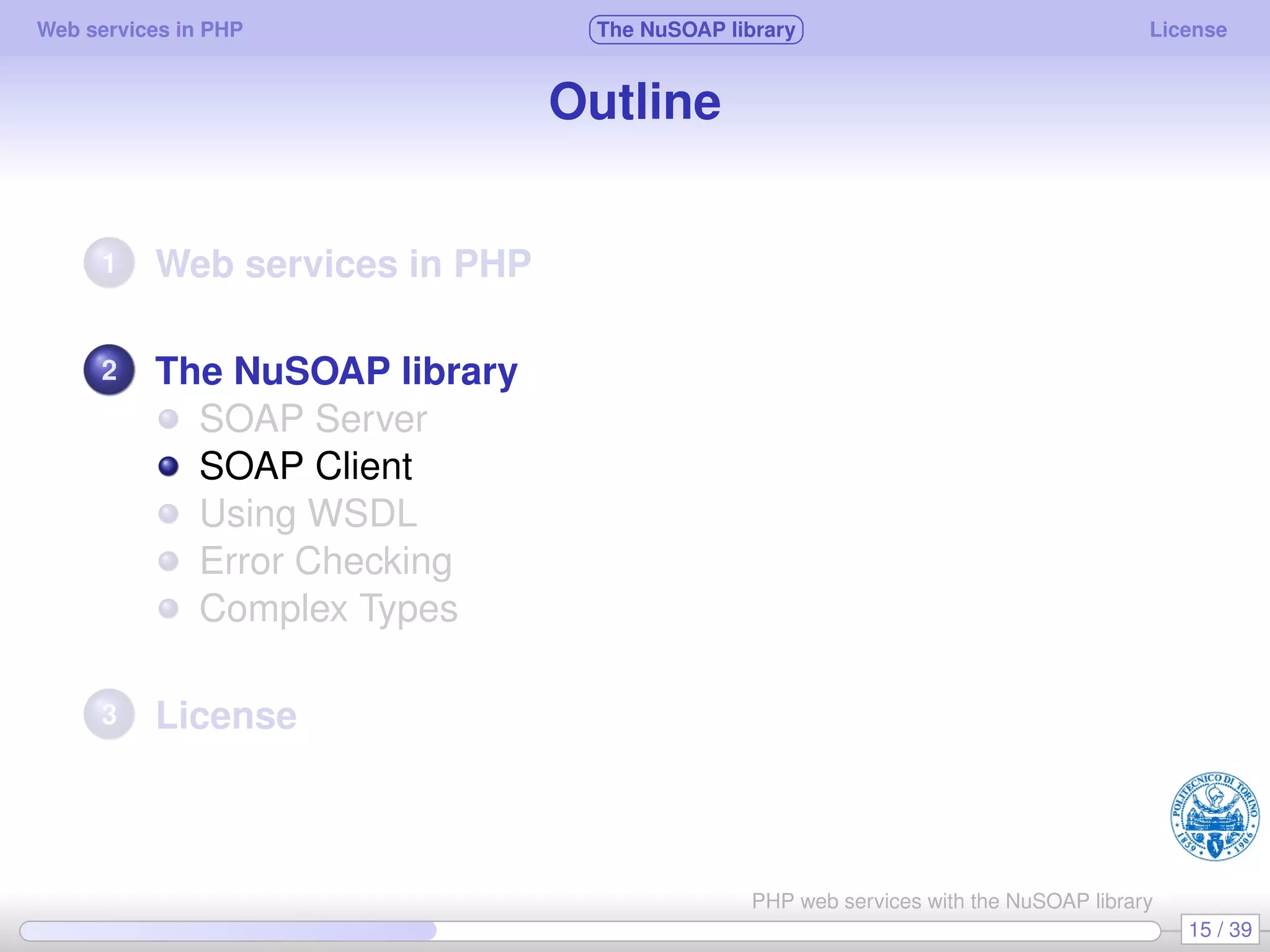 Web services in PHP The NuSOAP library License

Outline

1 Web services in PHP

2 The NuSOAP library
SOAP Server
SOAP Client
Using WSDL
Error Checking
Complex Types

3 License

POLITECNICO DI TORINO 1859 1906

PHP web services with the NuSOAP library

15 / 39